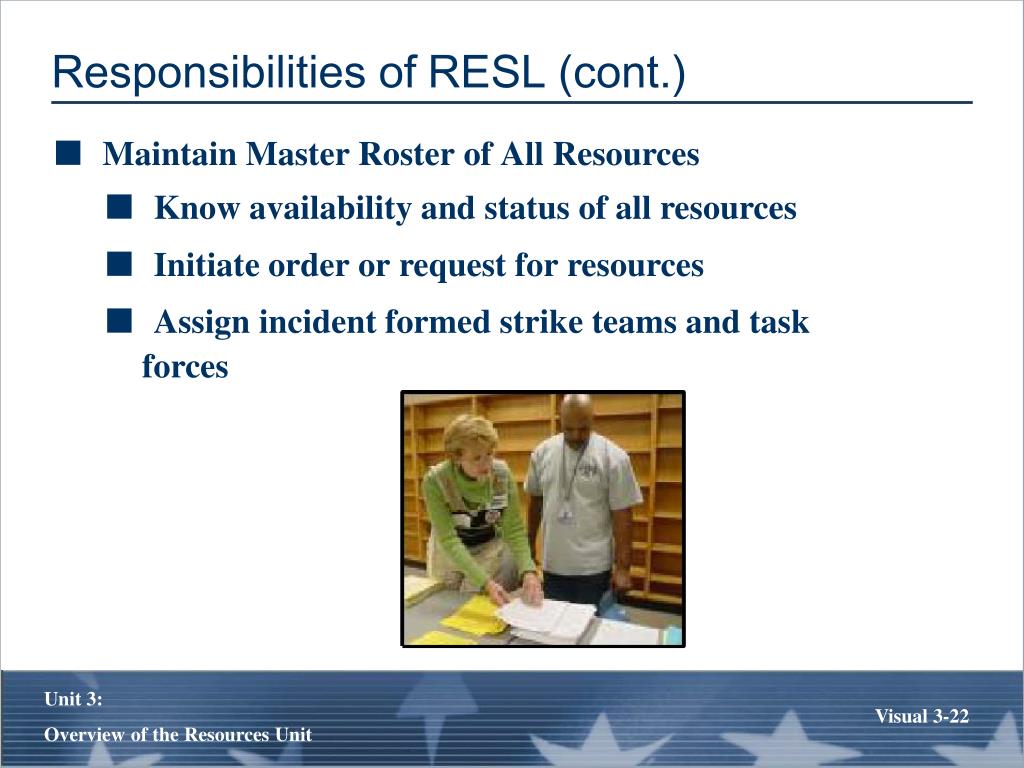 Responsibilities of RESL (cont.)

■ Maintain Master Roster of All Resources

■ Know availability and status of all resources

■ Initiate order or request for resources

■ Assign incident formed strike teams and task forces

Unit 3:
Overview of the Resources Unit

Visual 3-22